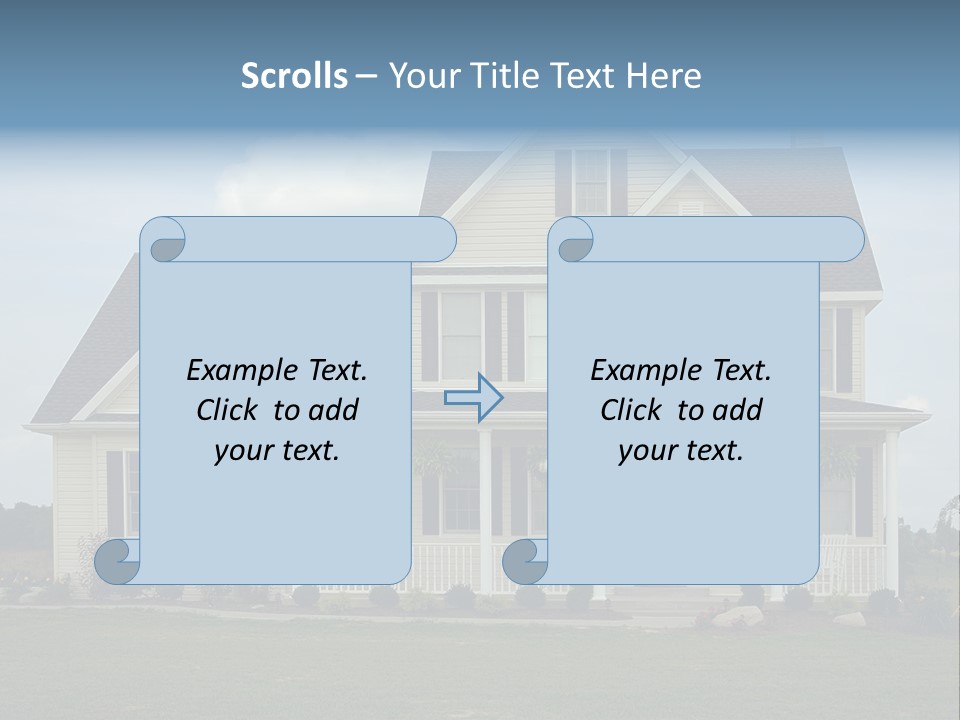 Scrolls – Your Title Text Here

Example Text. Click to add your text.

Example Text. Click to add your text.